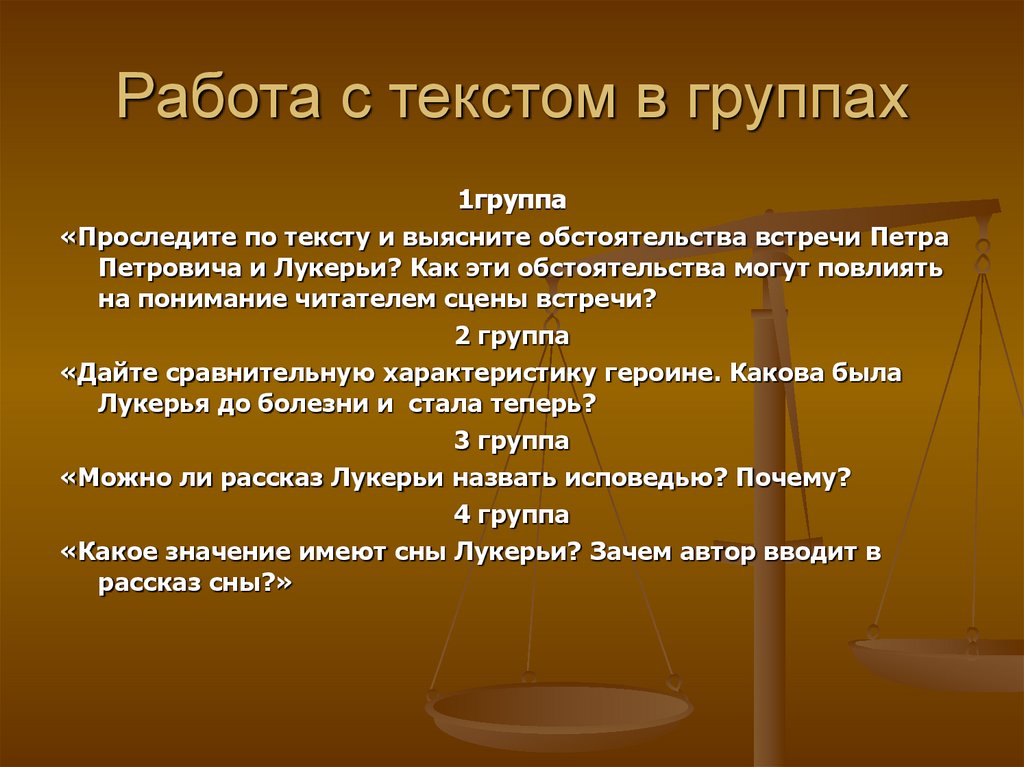 Работа с текстом в группах

1группа

«Проследите по тексту и выясните обстоятельства встречи Петра Петровича и Лукерьи? Как эти обстоятельства могут повлиять на понимание читателем сцены встречи?

2 группа

«Дайте сравнительную характеристику героине. Какова была Лукерья до болезни и стала теперь?

3 группа

«Можно ли рассказ Лукерьи назвать исповедью? Почему?

4 группа

«Какое значение имеют сны Лукерьи? Зачем автор вводит в рассказ сны?»